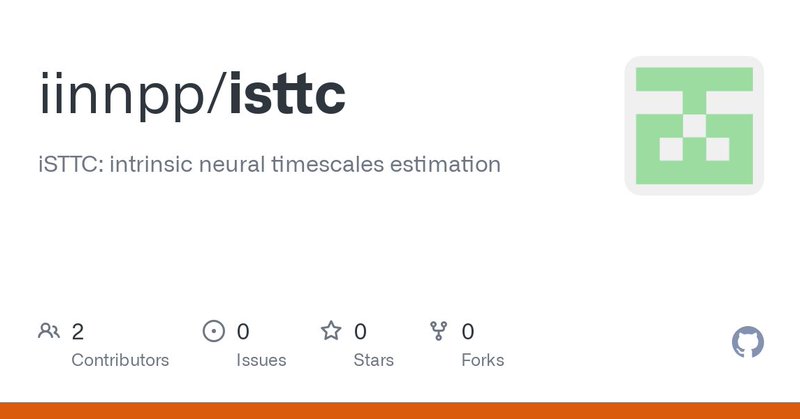 iinnpp/isttc

iSTTC: intrinsic neural timescales estimation

2
Contributors

0
Issues

0
Stars

0
Forks